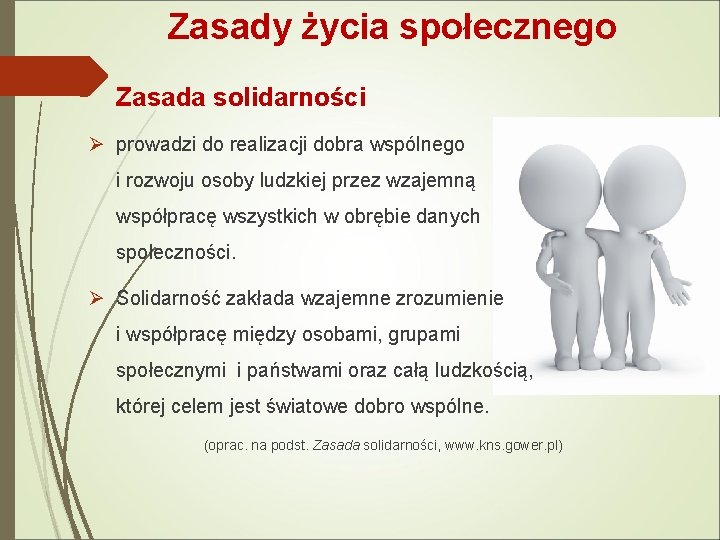 Zasady życia społecznego

Zasada solidarności

➢ prowadzi do realizacji dobra wspólnego i rozwoju osoby ludzkiej przez wzajemną współpracę wszystkich w obrębie danych społeczności.

➢ Solidarność zakłada wzajemne zrozumienie i współpracę między osobami, grupami społecznymi i państwami oraz całą ludzkością, której celem jest światowe dobro wspólne.

(oprac. na podst. Zasada solidarności, www.kns.gower.pl)